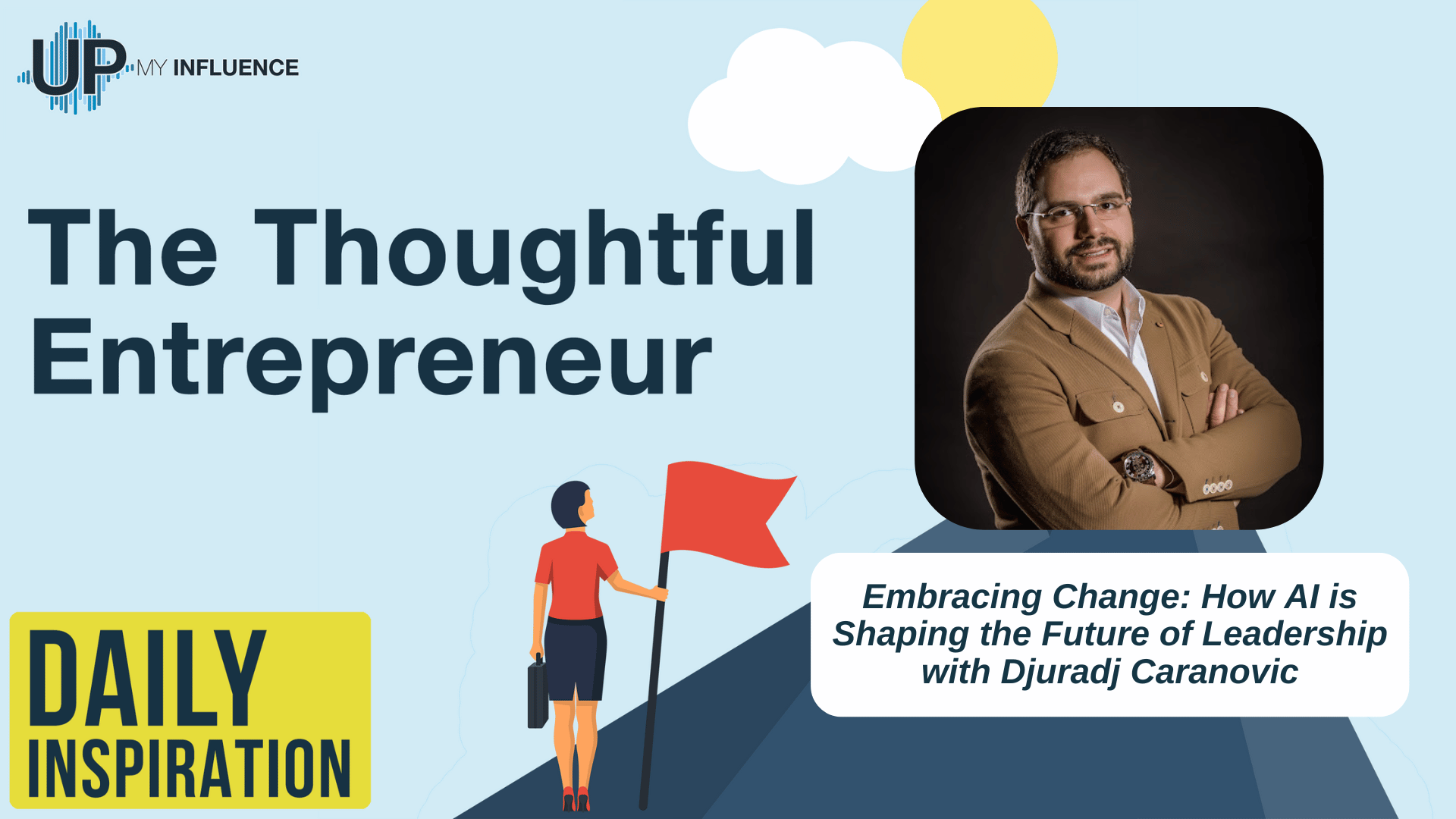 UP MY INFLUENCE

The Thoughtful Entrepreneur

Embracing Change: How AI is Shaping the Future of Leadership with Djuradj Caranovic

DAILY INSPIRATION